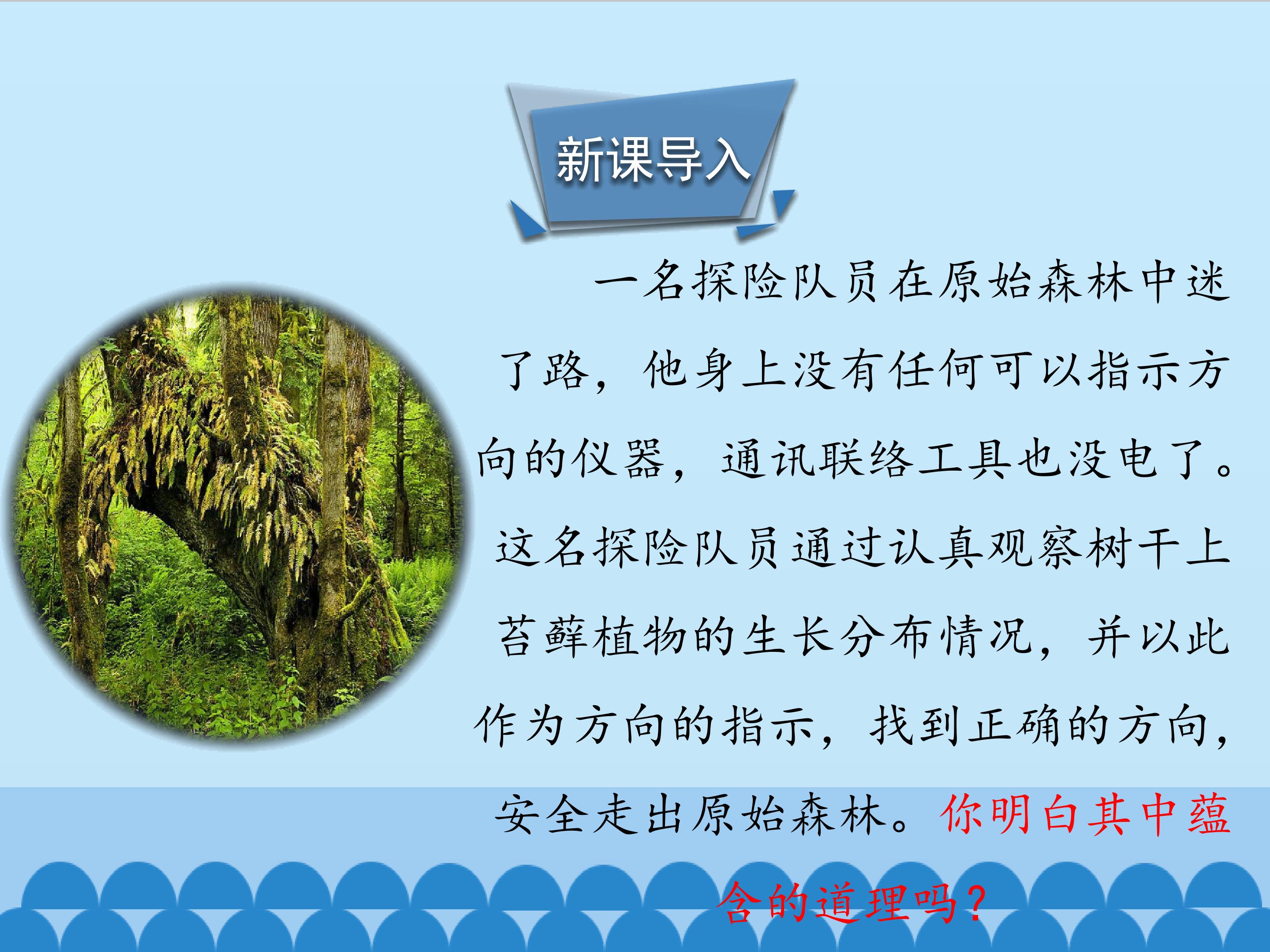 新课导入

一名探险队员在原始森林中迷了路，他身上没有任何可以指示方向的仪器，通讯联络工具也没电了。这名探险队员通过认真观察树干上苔藓植物的生长分布情况，并以此作为方向的指示，找到正确的方向，安全走出原始森林。你明白其中蕴含的道理吗？